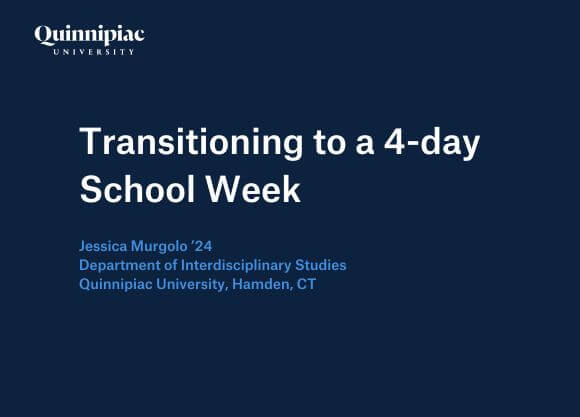 Quinnipiac
UNIVERSITY

Transitioning to a 4-day School Week

Jessica Murgolo '24
Department of Interdisciplinary Studies
Quinnipiac University, Hamden, CT